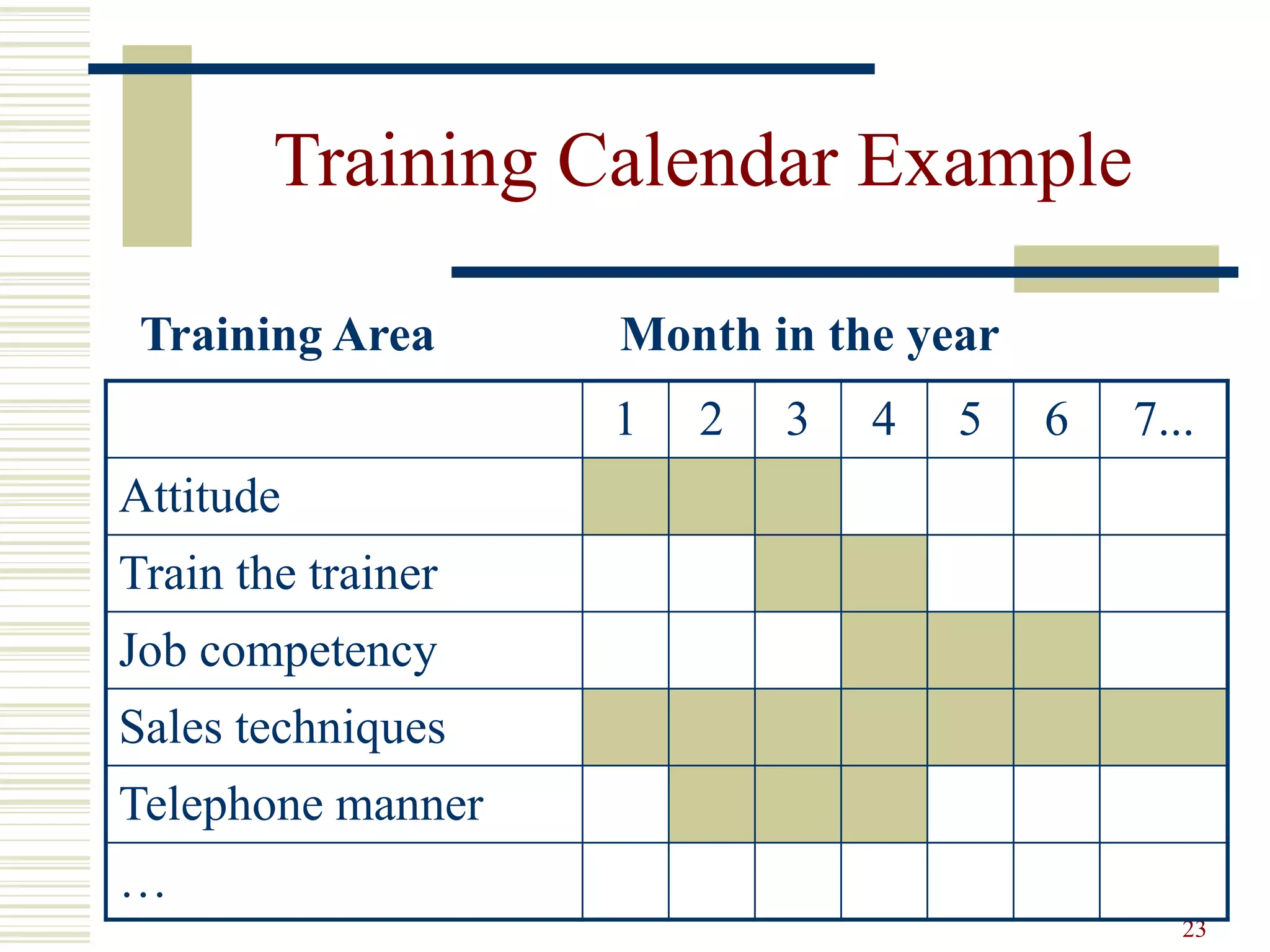 Training Calendar Example

Training Area Month in the year

| | 1 | 2 | 3 | 4 | 5 | 6 | 7... |
|---|---|---|---|---|---|---|---|
| Attitude | | | | | | | |
| Train the trainer | | | | | | | |
| Job competency | | | | | | | |
| Sales techniques | | | | | | | |
| Telephone manner | | | | | | | |
| … | | | | | | | |

23